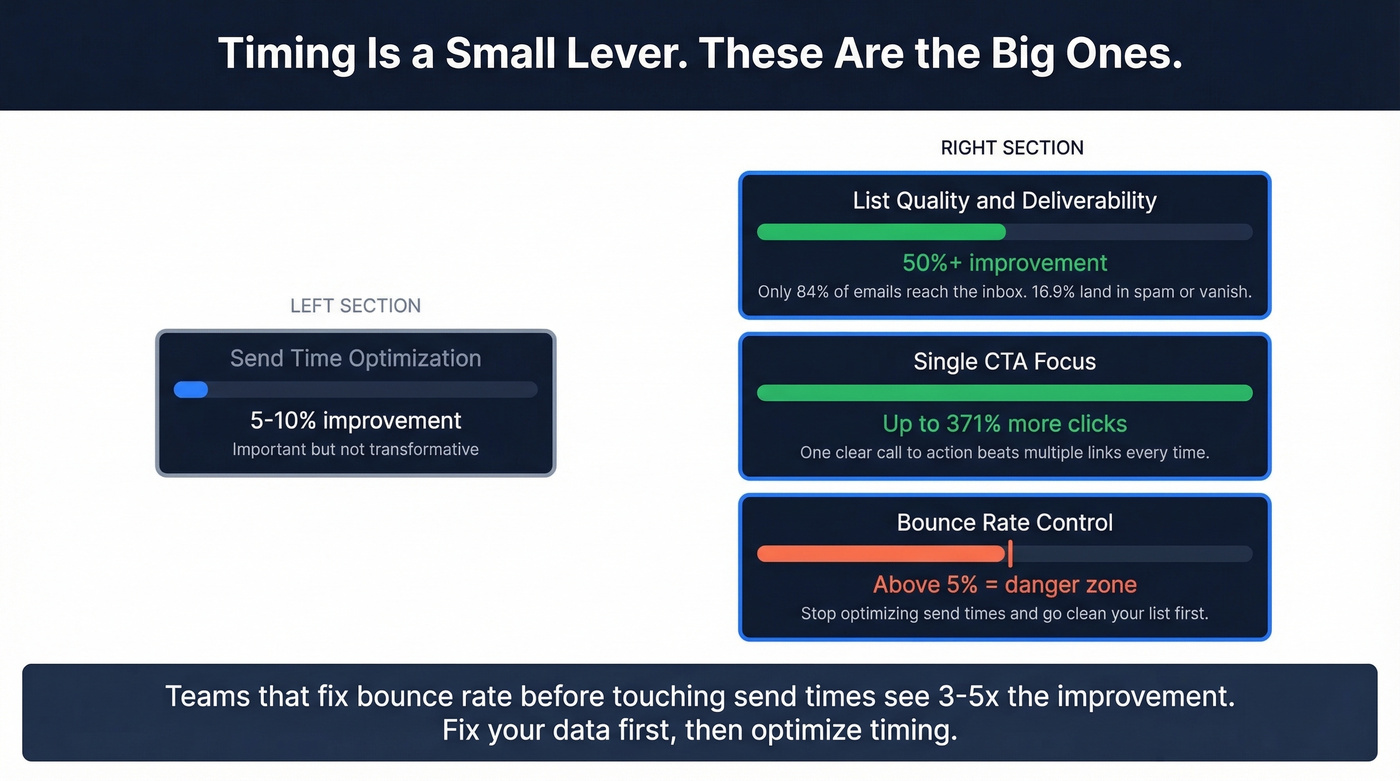 Timing Is a Small Lever. These Are the Big Ones.

LEFT SECTION

Send Time Optimization

5-10% improvement

Important but not transformative

RIGHT SECTION

List Quality and Deliverability

50%+ improvement

Only 84% of emails reach the inbox. 16.9% land in spam or vanish.

Single CTA Focus

Up to 371% more clicks

One clear call to action beats multiple links every time.

Bounce Rate Control

Above 5% = danger zone

Stop optimizing send times and go clean your list first.

Teams that fix bounce rate before touching send times see 3-5x the improvement. Fix your data first, then optimize timing.